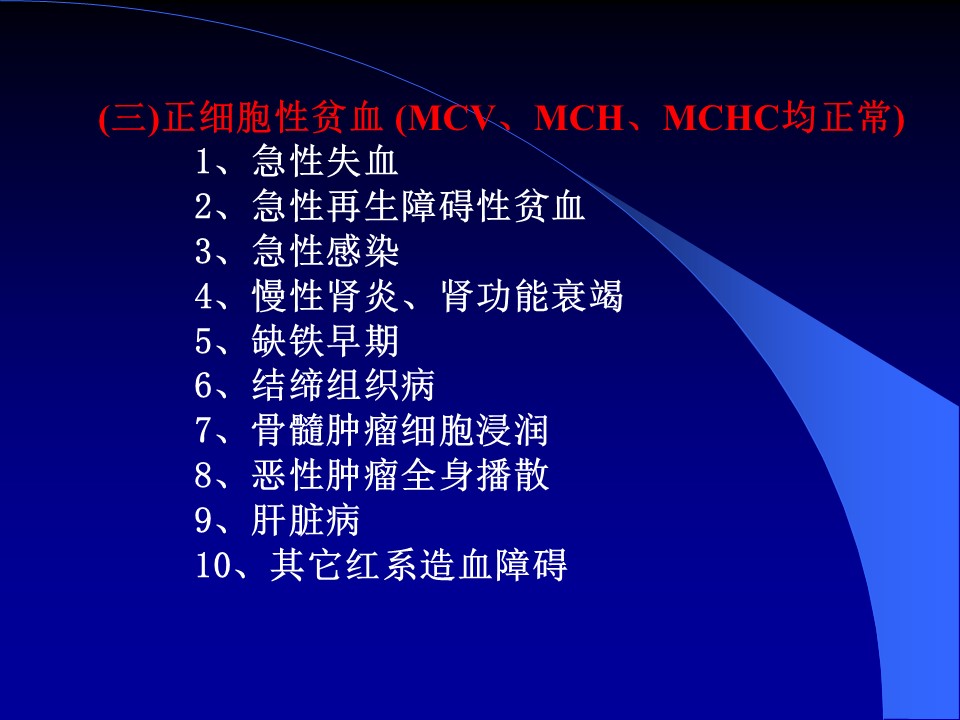 (三)正细胞性贫血 (MCV、MCH、MCHC均正常)

1、急性失血
2、急性再生障碍性贫血
3、急性感染
4、慢性肾炎、肾功能衰竭
5、缺铁早期
6、结缔组织病
7、骨髓肿瘤细胞浸润
8、恶性肿瘤全身播散
9、肝脏病
10、其它红系造血障碍